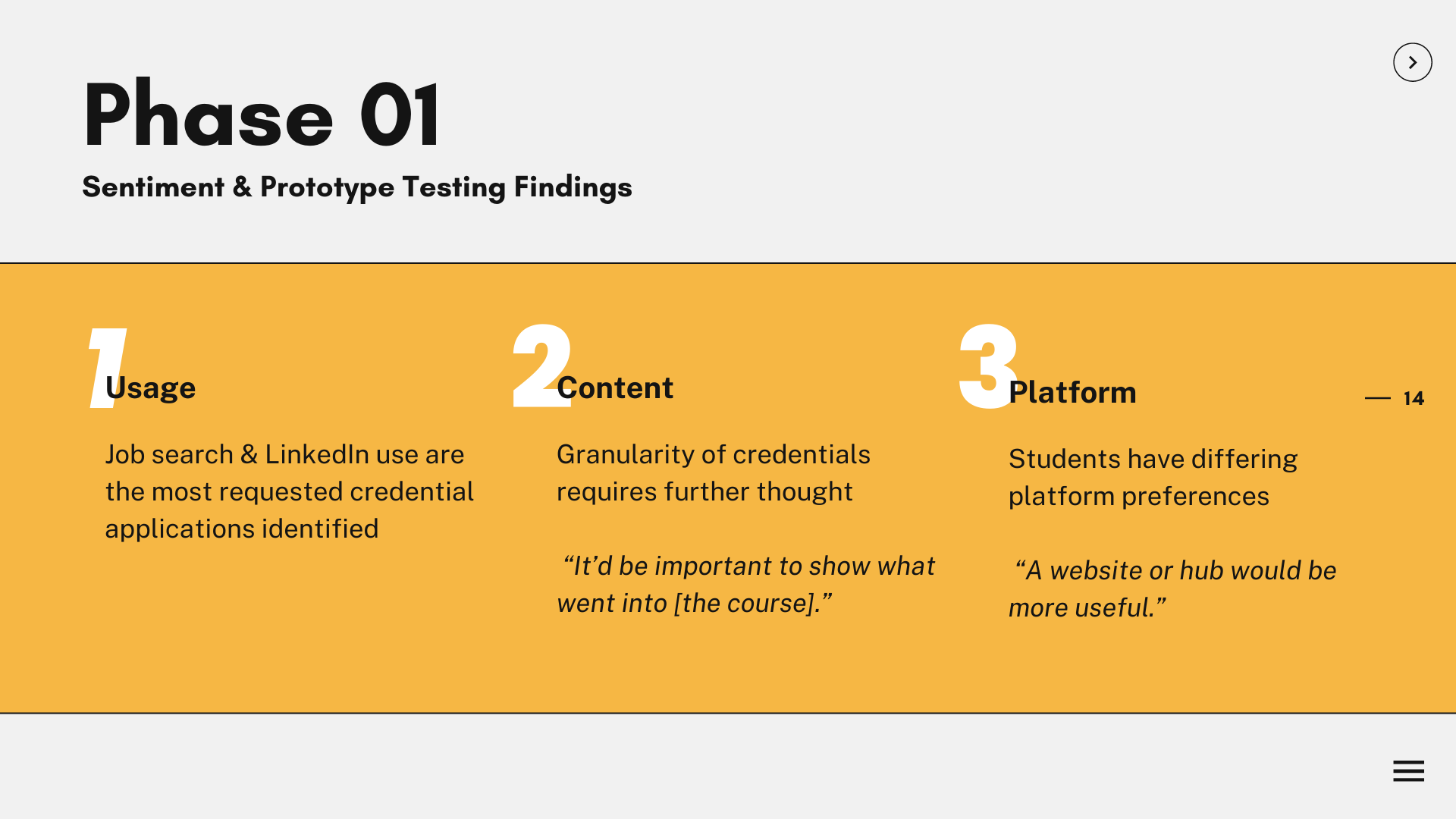 Phase 01

Sentiment & Prototype Testing Findings

1 Usage

Job search & LinkedIn use are the most requested credential applications identified

2 Content

Granularity of credentials requires further thought

“It’d be important to show what went into [the course].”

3 Platform

Students have differing platform preferences

“A website or hub would be more useful.”

— 14